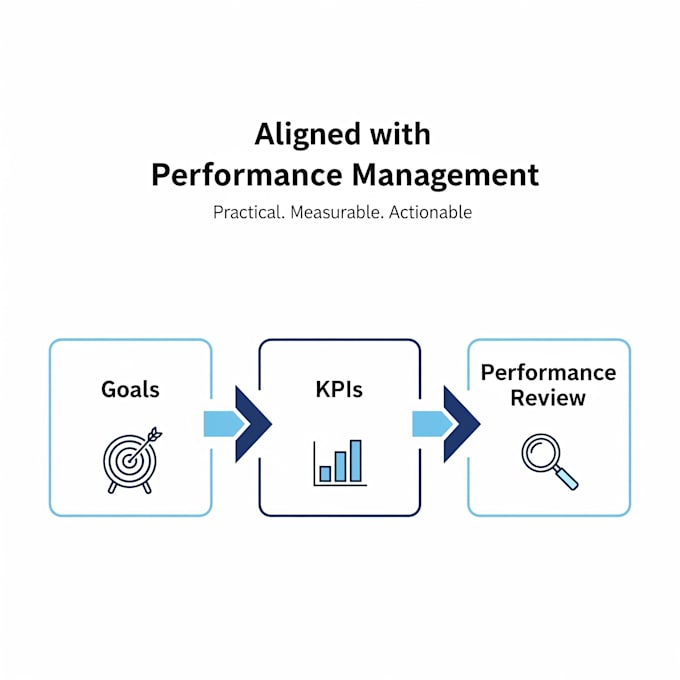 Aligned with
Performance Management

Practical. Measurable. Actionable

Goals

KPIs

Performance
Review